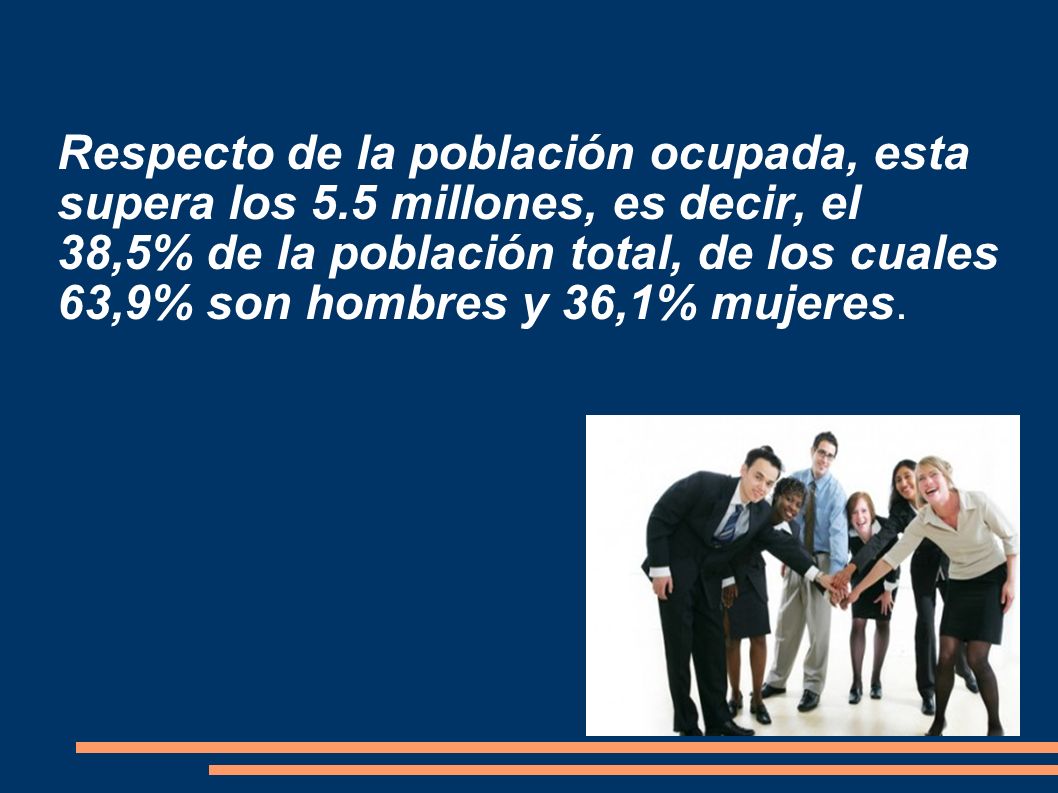 Respecto de la población ocupada, esta supera los 5.5 millones, es decir, el 38,5% de la población total, de los cuales 63,9% son hombres y 36,1% mujeres.